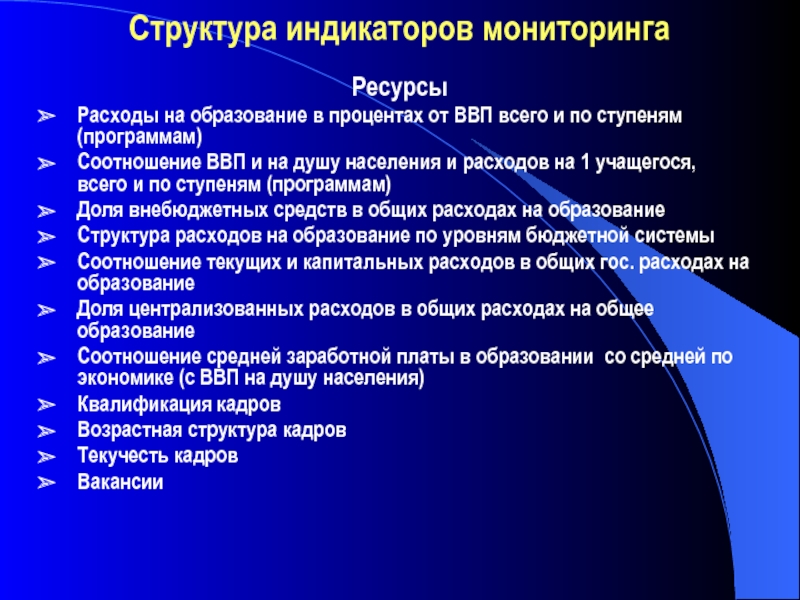 Структура индикаторов мониторинга

Ресурсы

➢ Расходы на образование в процентах от ВВП всего и по ступеням (программам)
➢ Соотношение ВВП и на душу населения и расходов на 1 учащегося, всего и по ступеням (программам)
➢ Доля внебюджетных средств в общих расходах на образование
➢ Структура расходов на образование по уровням бюджетной системы
➢ Соотношение текущих и капитальных расходов в общих гос. расходах на образование
➢ Доля централизованных расходов в общих расходах на общее образование
➢ Соотношение средней заработной платы в образовании со средней по экономике (с ВВП на душу населения)
➢ Квалификация кадров
➢ Возрастная структура кадров
➢ Текучесть кадров
➢ Вакансии